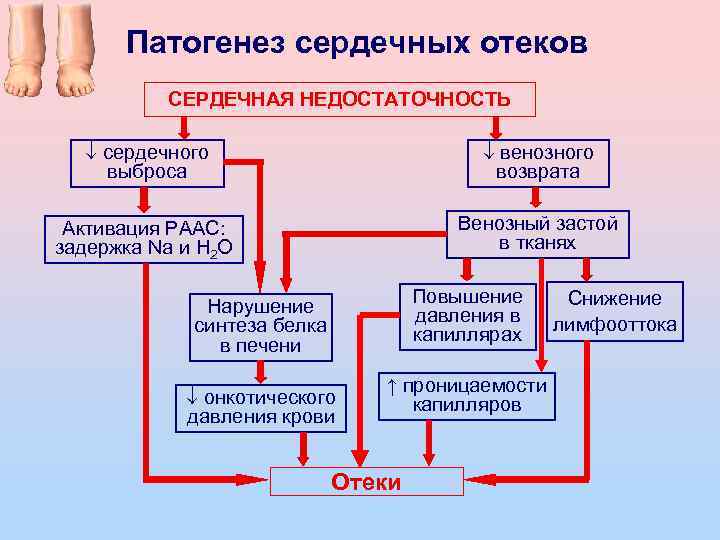 Патогенез сердечных отеков

СЕРДЕЧНАЯ НЕДОСТАТОЧНОСТЬ

↓ сердечного выброса

↓ венозного возврата

Активация РААС: задержка Na и $H_2O$

Венозный застой в тканях

Нарушение синтеза белка в печени

Повышение давления в капиллярах

Снижение лимфооттока

↓ онкотического давления крови

↑ проницаемости капилляров

Отеки